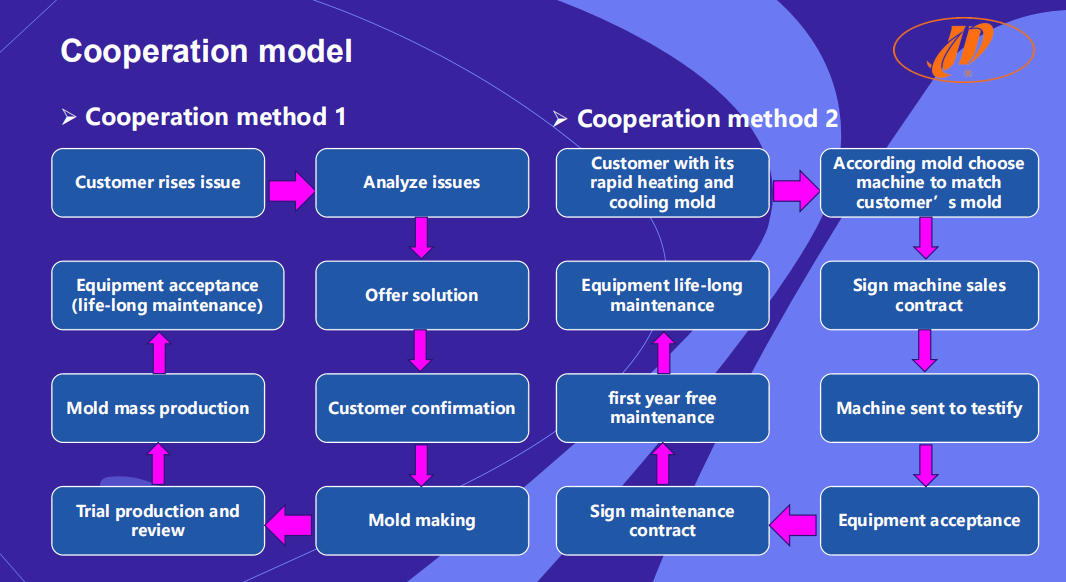 Cooperation model

➢ Cooperation method 1

Customer rises issue

Analyze issues

Offer solution

Customer confirmation

Mold making

Trial production and review

Mold mass production

Equipment acceptance (life-long maintenance)

➢ Cooperation method 2

Customer with its rapid heating and cooling mold

According mold choose machine to match customer’s mold

Sign machine sales contract

Machine sent to testify

Equipment acceptance

Sign maintenance contract

first year free maintenance

Equipment life-long maintenance